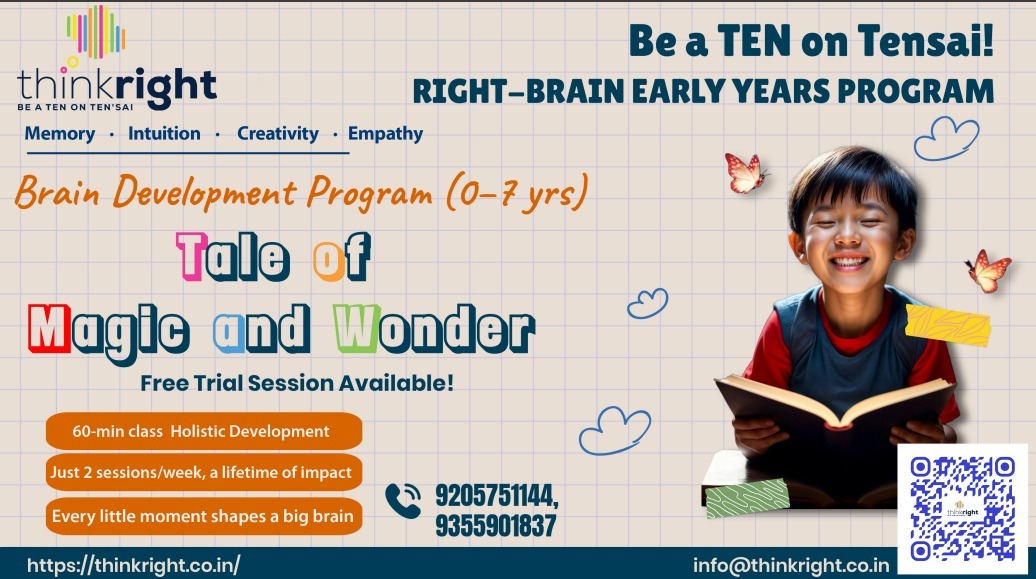 thinkright
BE A TEN ON TEN'SAI

Memory · Intuition · Creativity · Empathy

Be a TEN on Tensai!
RIGHT-BRAIN EARLY YEARS PROGRAM

Brain Development Program (0-7 yrs)

Tale of
Magic and Wonder

Free Trial Session Available!

60-min class Holistic Development

Just 2 sessions/week, a lifetime of impact

Every little moment shapes a big brain

9205751144,
9355901837

thinkright

https://thinkright.co.in/

info@thinkright.co.in